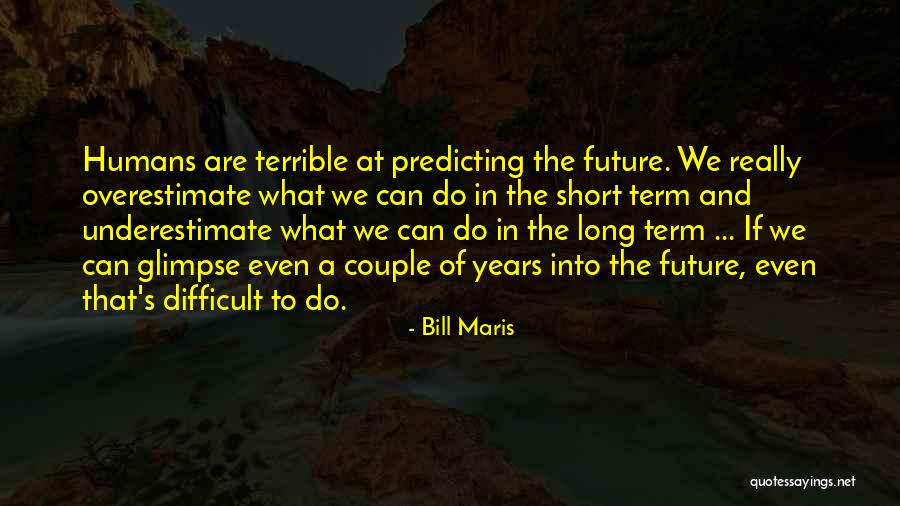 Humans are terrible at predicting the future. We really overestimate what we can do in the short term and underestimate what we can do in the long term ... If we can glimpse even a couple of years into the future, even that's difficult to do.

- Bill Maris

quotessayings.net